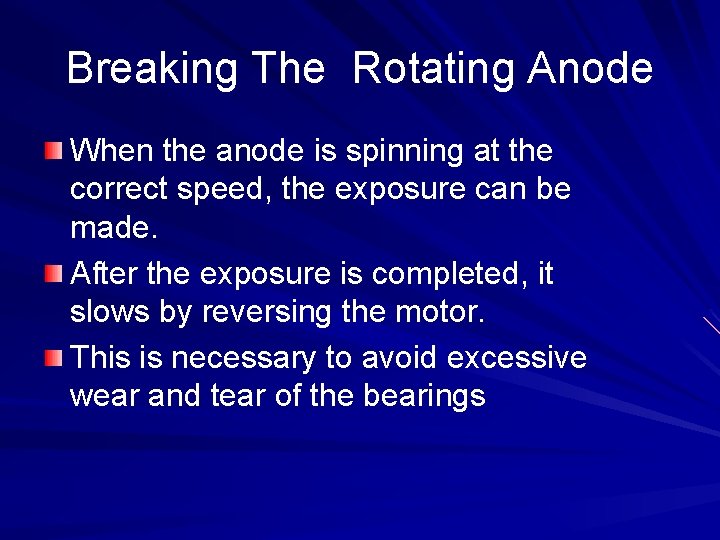 Breaking The  Rotating Anode

When the anode is spinning at the correct speed, the exposure can be made.

After the exposure is completed, it slows by reversing the motor.

This is necessary to avoid excessive wear and tear of the bearings